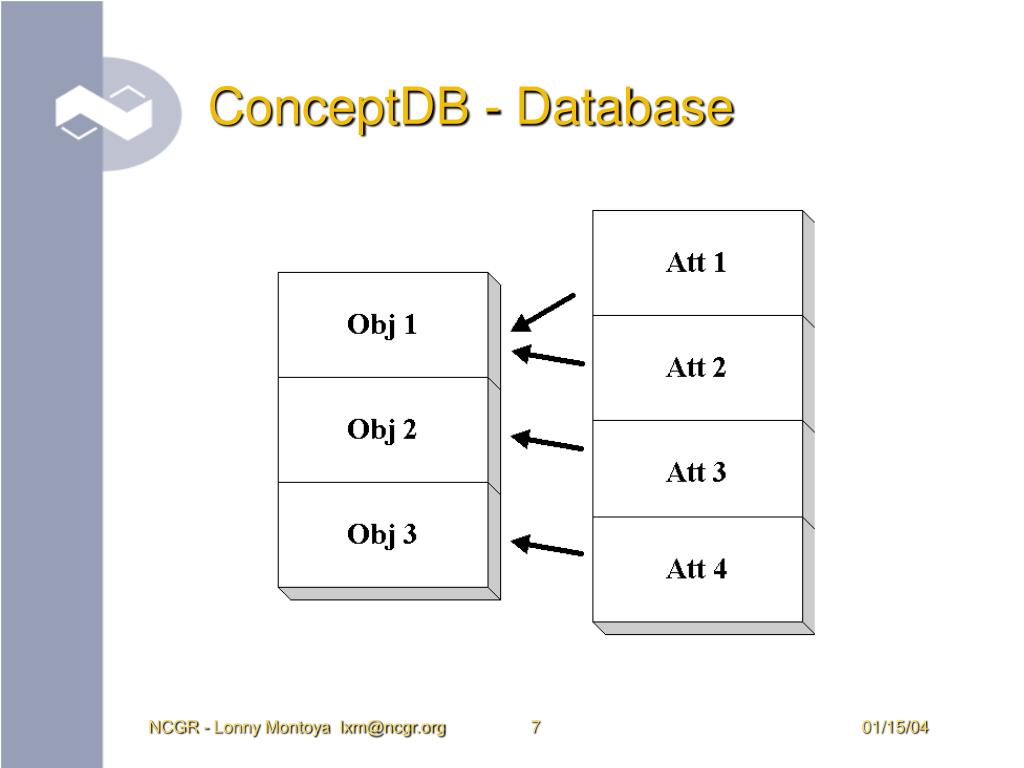 ConceptDB - Database

Obj 1

Obj 2

Obj 3

Att 1

Att 2

Att 3

Att 4

NCGR - Lonny Montoya lxm@ncgr.org

7

01/15/04